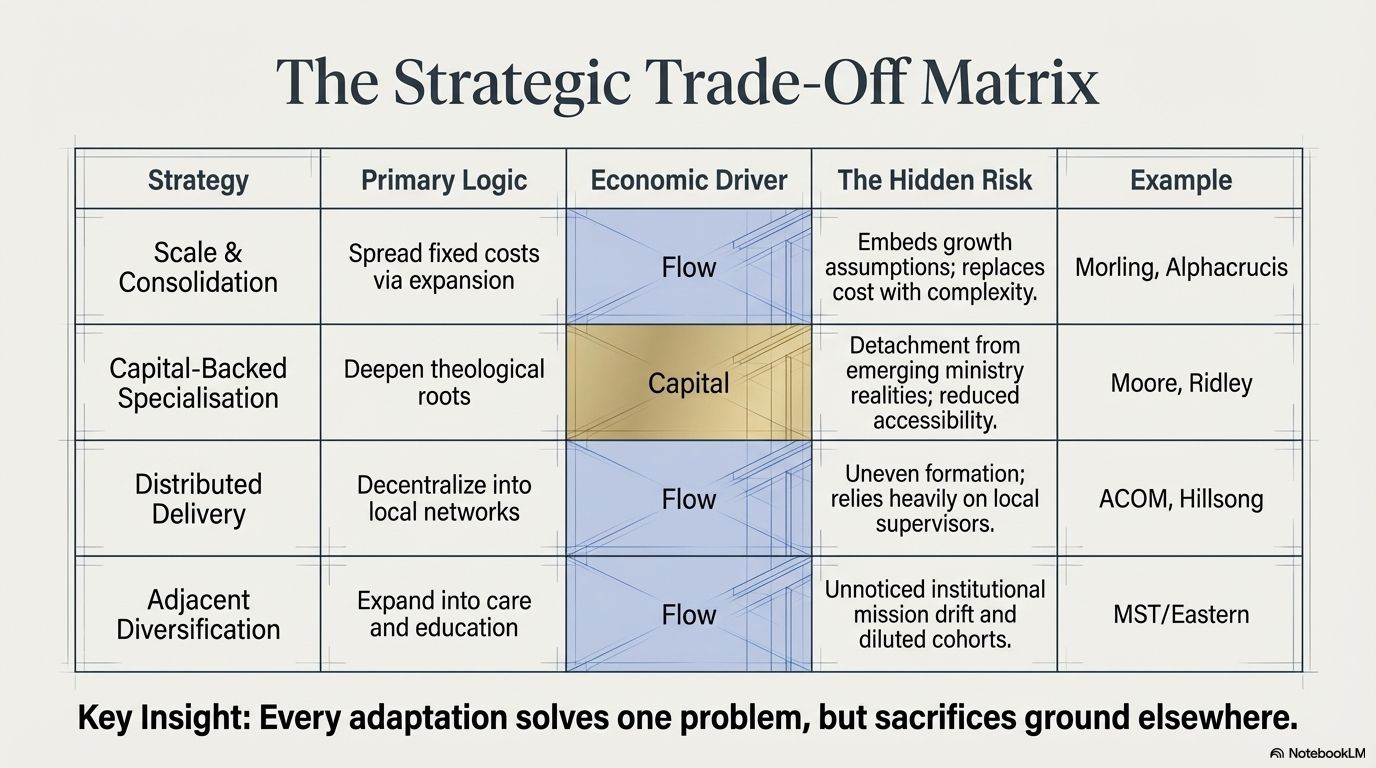 The Strategic Trade-Off Matrix

| Strategy | Primary Logic | Economic Driver | The Hidden Risk | Example |
|---|---|---|---|---|
| Scale & Consolidation | Spread fixed costs via expansion | Flow | Embeds growth assumptions; replaces cost with complexity. | Morling, Alphacrucis |
| Capital-Backed Specialisation | Deepen theological roots | Capital | Detachment from emerging ministry realities; reduced accessibility. | Moore, Ridley |
| Distributed Delivery | Decentralize into local networks | Flow | Uneven formation; relies heavily on local supervisors. | ACOM, Hillsong |
| Adjacent Diversification | Expand into care and education | Flow | Unnoticed institutional mission drift and diluted cohorts. | MST/Eastern |

Key Insight: Every adaptation solves one problem, but sacrifices ground elsewhere.

NotebookLM